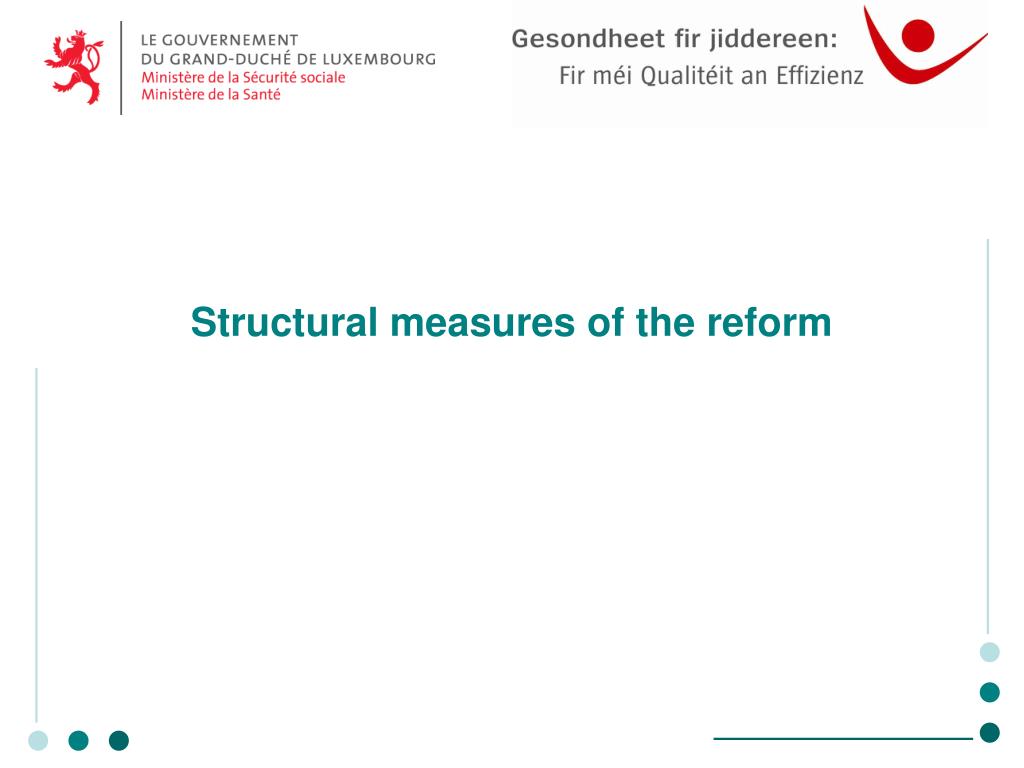 LE GOUVERNEMENT
DU GRAND-DUCHÉ DE LUXEMBOURG
Ministère de la Sécurité sociale
Ministère de la Santé

Gesondheet fir jiddereen:
Fir méi Qualitéit an Effizienz

Structural measures of the reform